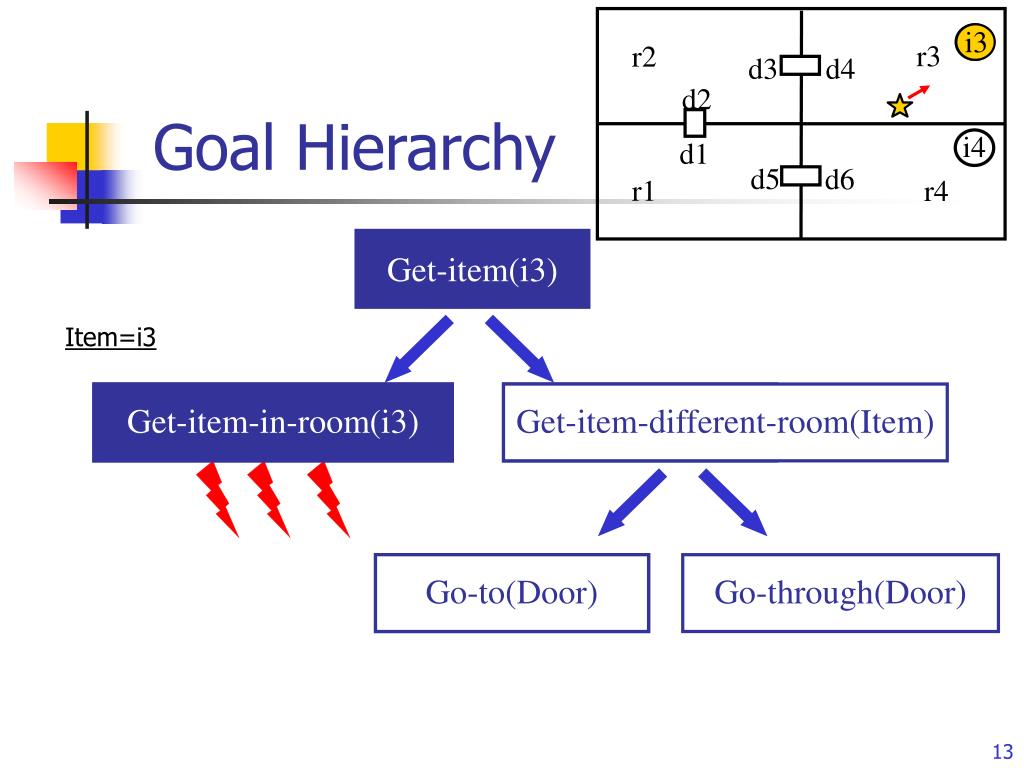 Goal Hierarchy

r2
d3
d4
r3
i3
d2
d1
i4
d5
d6
r1
r4

Get-item(i3)

Item=i3

Get-item-in-room(i3)

Get-item-different-room(Item)

Go-to(Door)

Go-through(Door)

13